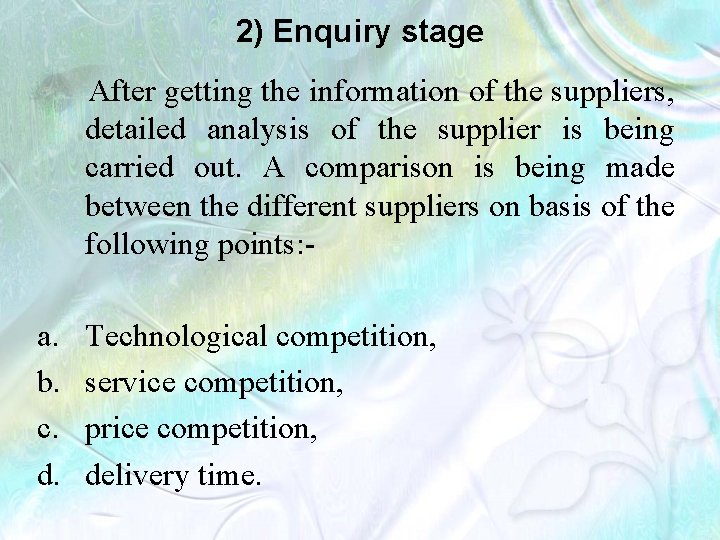 2) Enquiry stage

After getting the information of the suppliers, detailed analysis of the supplier is being carried out. A comparison is being made between the different suppliers on basis of the following points:-

a. Technological competition,
b. service competition,
c. price competition,
d. delivery time.